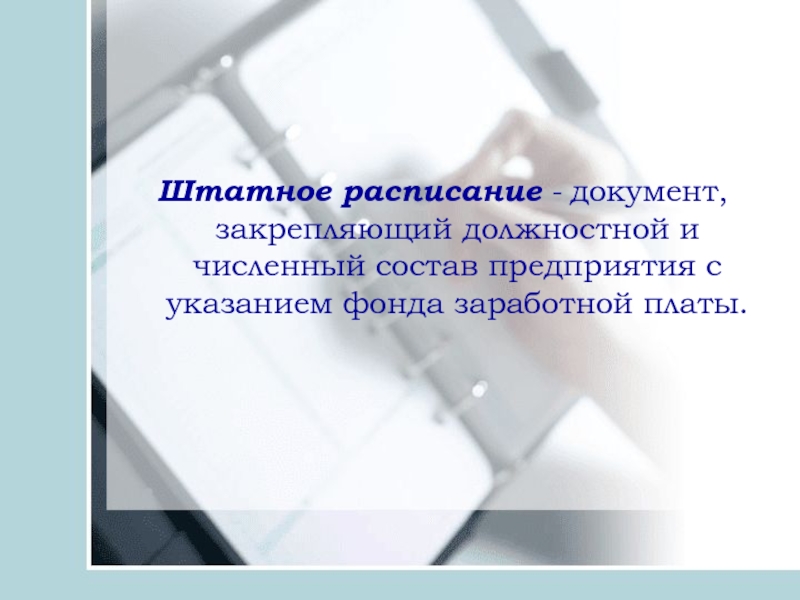 Штатное расписание - документ, закрепляющий должностной и численный состав предприятия с указанием фонда заработной платы.